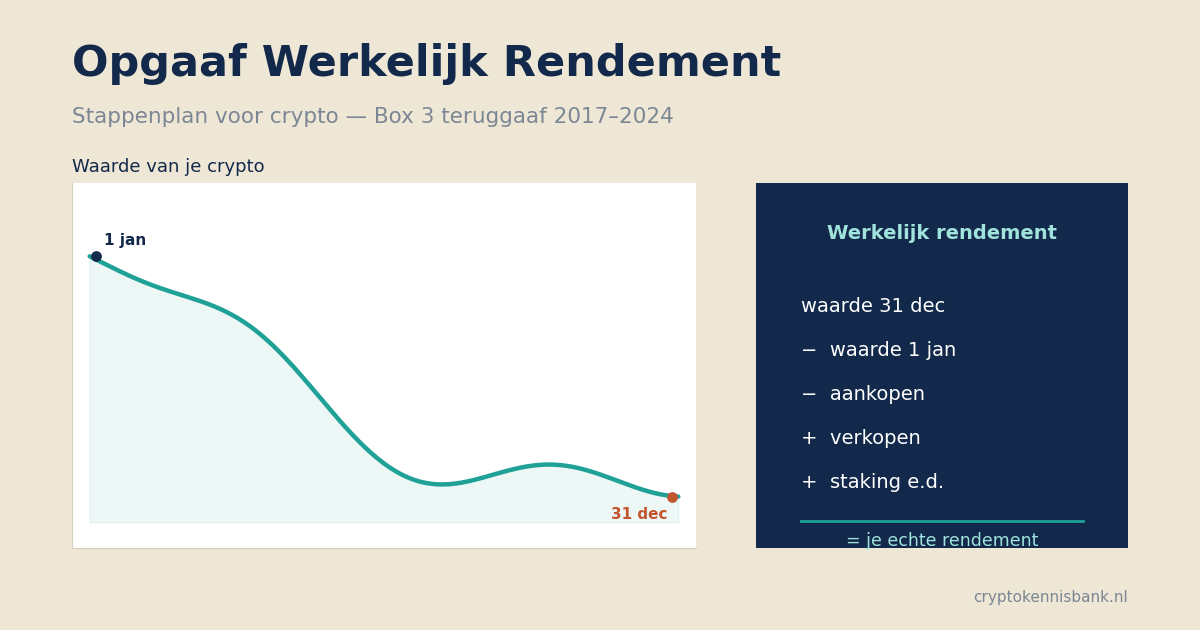 Opgaaf Werkelijk Rendement

Stappenplan voor crypto — Box 3 teruggaaf 2017–2024

Waarde van je crypto

1 jan

31 dec

Werkelijk rendement

waarde 31 dec
− waarde 1 jan
− aankopen
+ verkopen
+ staking e.d.

= je echte rendement

cryptokennisbank.nl